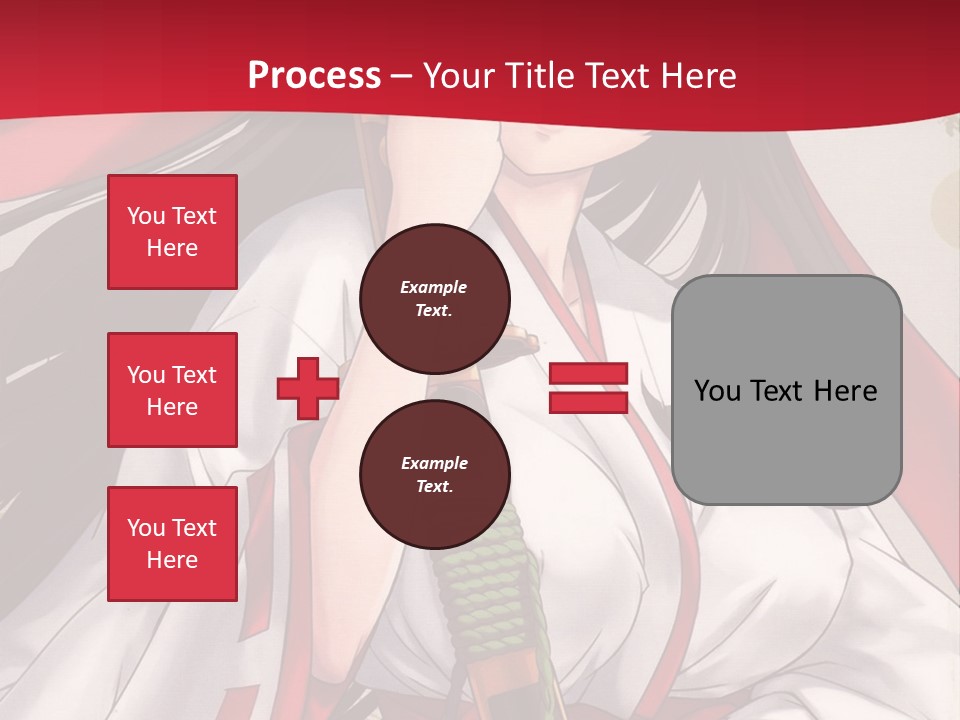 Process – Your Title Text Here

You Text Here

You Text Here

You Text Here

Example Text.

Example Text.

You Text Here